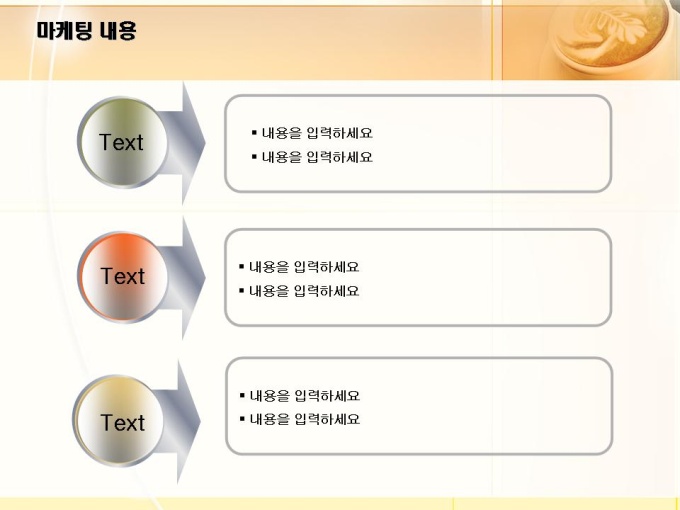 마케팅 내용

Text

▪ 내용을 입력하세요
▪ 내용을 입력하세요

Text

▪ 내용을 입력하세요
▪ 내용을 입력하세요

Text

▪ 내용을 입력하세요
▪ 내용을 입력하세요